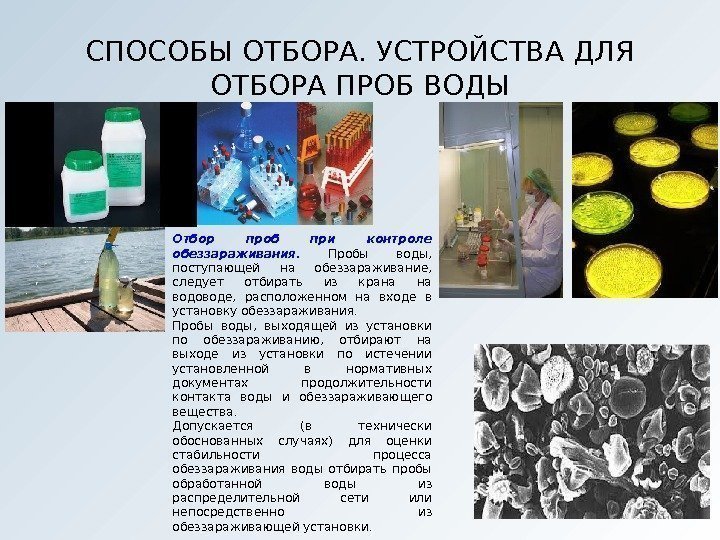 СПОСОБЫ ОТБОРА. УСТРОЙСТВА ДЛЯ ОТБОРА ПРОБ ВОДЫ

Отбор проб при контроле обеззараживания. Пробы воды, поступающей на обеззараживание, следует отбирать из крана на водоводе, расположенном на входе в установку обеззараживания.
Пробы воды, выходящей из установки по обеззараживанию, отбирают на выходе из установки по истечении установленной в нормативных документах продолжительности контакта воды и обеззараживающего вещества.
Допускается (в технически обоснованных случаях) для оценки стабильности процесса обеззараживания воды отбирать пробы обработанной воды из распределительной сети или непосредственно из обеззараживающей установки.